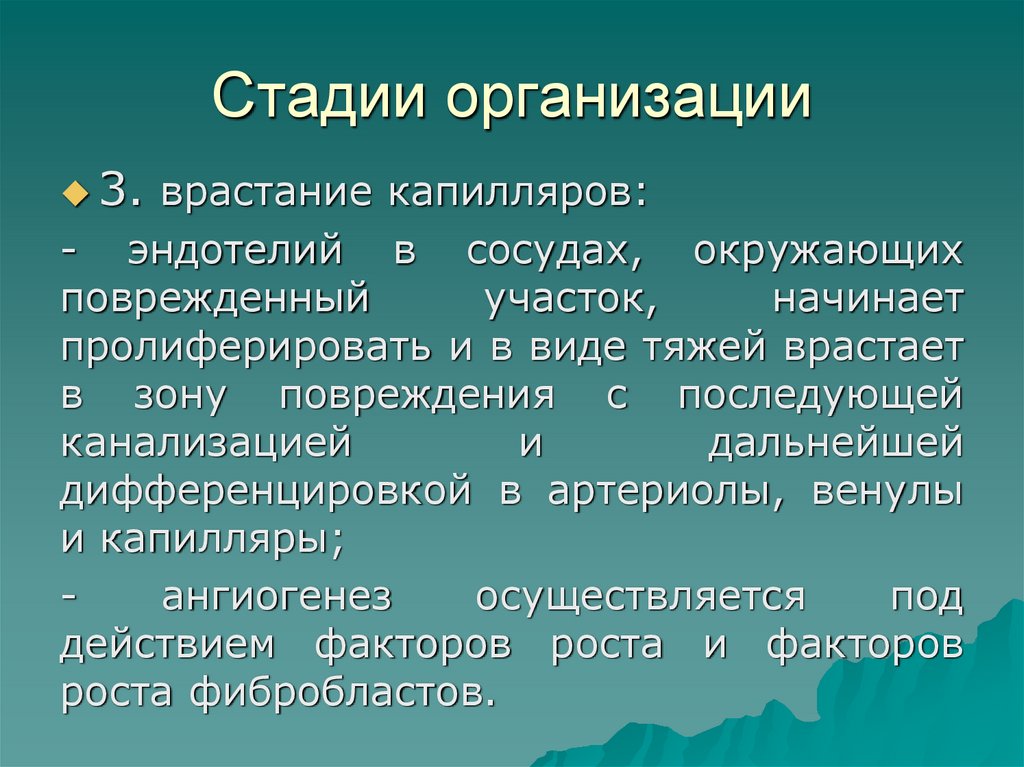 Стадии организации

3. врастание капилляров:

- эндотелий в сосудах, окружающих поврежденный участок, начинает пролиферировать и в виде тяжей врастает в зону повреждения с последующей канализацией и дальнейшей дифференцировкой в артериолы, венулы и капилляры;

- ангиогенез осуществляется под действием факторов роста и факторов роста фибробластов.